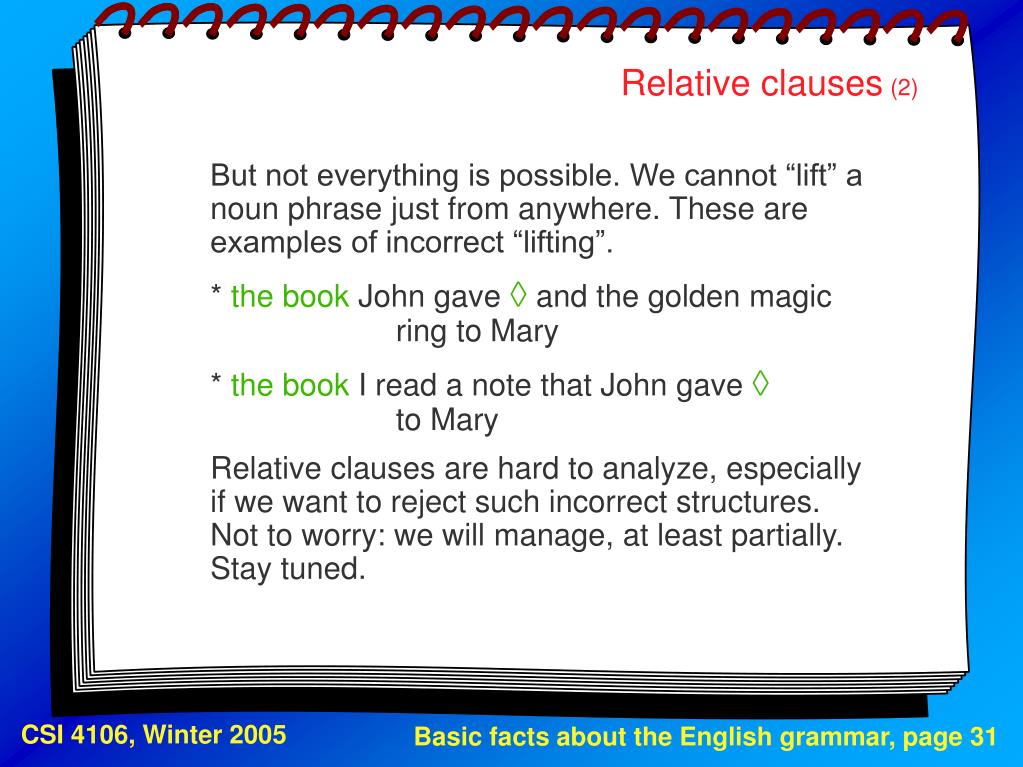 Relative clauses (2)

But not everything is possible. We cannot “lift” a noun phrase just from anywhere. These are examples of incorrect “lifting”.

* the book John gave ◊ and the golden magic ring to Mary

* the book I read a note that John gave ◊ to Mary

Relative clauses are hard to analyze, especially if we want to reject such incorrect structures. Not to worry: we will manage, at least partially. Stay tuned.

CSI 4106, Winter 2005

Basic facts about the English grammar, page 31